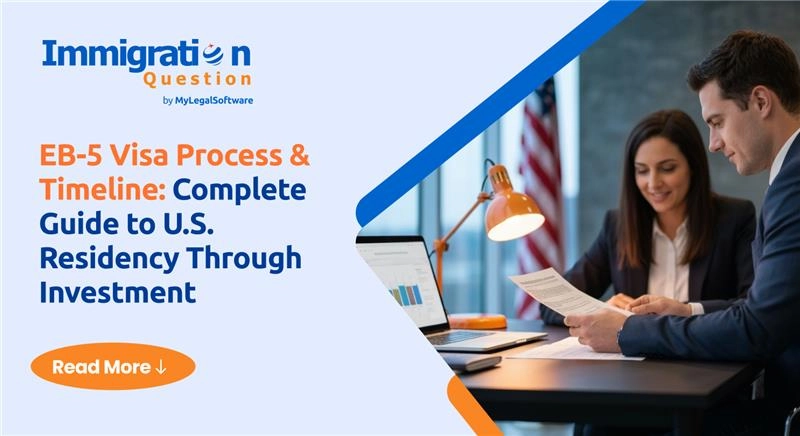 Immigration
Question
by MyLegalSoftware

EB-5 Visa Process & Timeline: Complete Guide to U.S. Residency Through Investment

Read More ↓